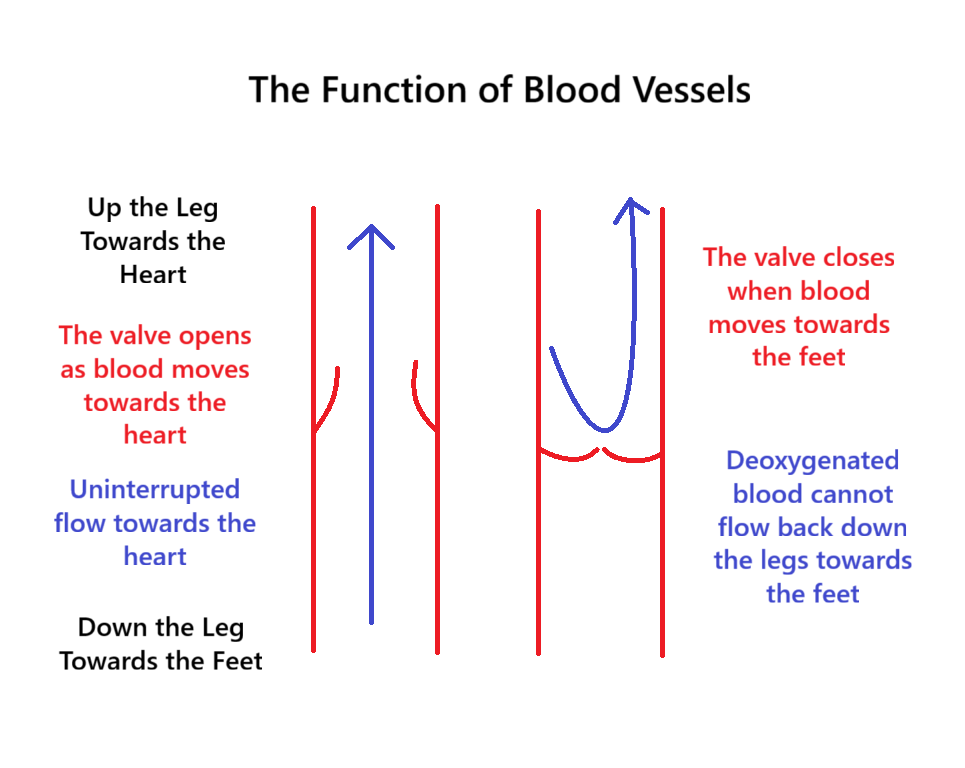 The Function of Blood Vessels

Up the Leg Towards the Heart

The valve opens as blood moves towards the heart

Uninterrupted flow towards the heart

Down the Leg Towards the Feet

The valve closes when blood moves towards the feet

Deoxygenated blood cannot flow back down the legs towards the feet